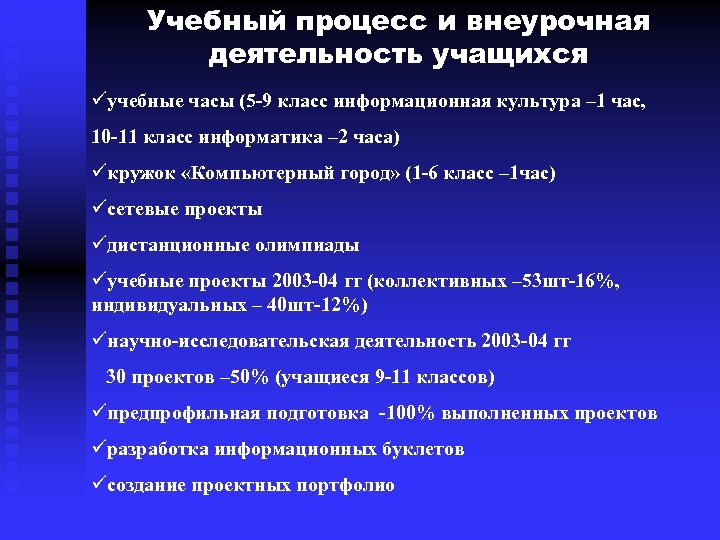 Учебный процесс и внеурочная деятельность учащихся

✓учебные часы (5-9 класс информационная культура –1 час,

10-11 класс информатика –2 часа)

✓кружок «Компьютерный город» (1-6 класс –1час)

✓сетевые проекты

✓дистанционные олимпиады

✓учебные проекты 2003-04 гг (коллективных –53шт-16%, индивидуальных – 40шт-12%)

✓научно-исследовательская деятельность 2003-04 гг

30 проектов –50% (учащиеся 9-11 классов)

✓предпрофильная подготовка -100% выполненных проектов

✓разработка информационных буклетов

✓создание проектных портфолио